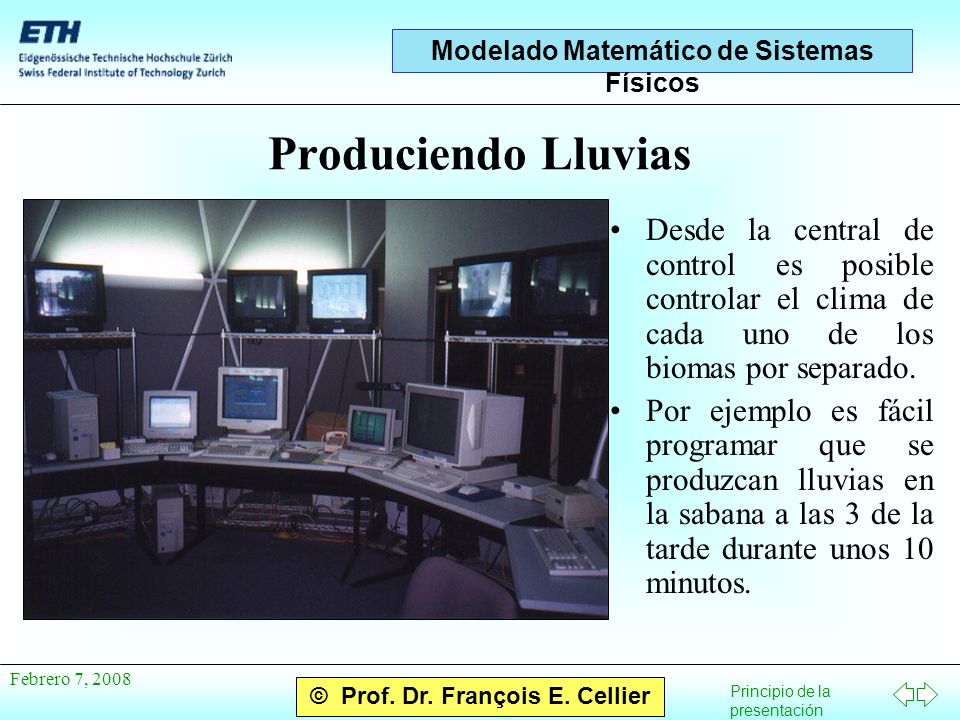 ETH
Eidgenössische Technische Hochschule Zürich
Swiss Federal Institute of Technology Zurich

Modelado Matemático de Sistemas Físicos

Produciendo Lluvias

• Desde la central de control es posible controlar el clima de cada uno de los biomas por separado.

• Por ejemplo es fácil programar que se produzcan lluvias en la sabana a las 3 de la tarde durante unos 10 minutos.

Febrero 7, 2008

© Prof. Dr. François E. Cellier

Principio de la presentación